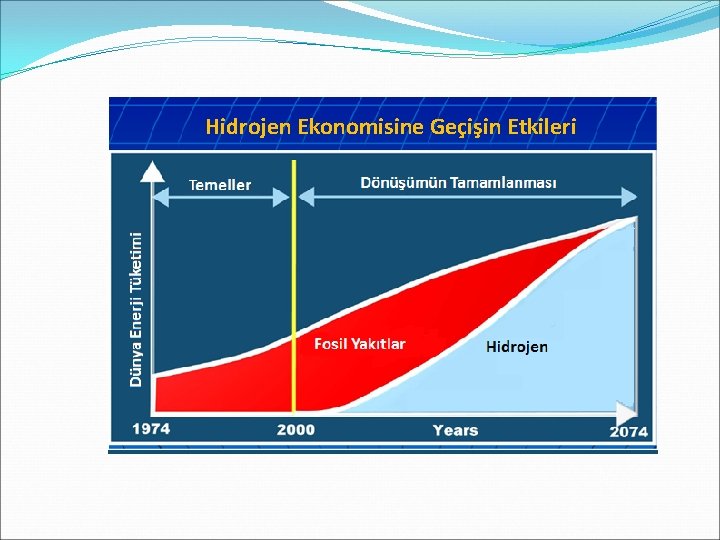 Hidrojen Ekonomisine Geçişin Etkileri

Temeller

Dönüşümün Tamamlanması

Dünya Enerji Tüketimi

Fosil Yakıtlar

Hidrojen

1974

2000

Years

2074